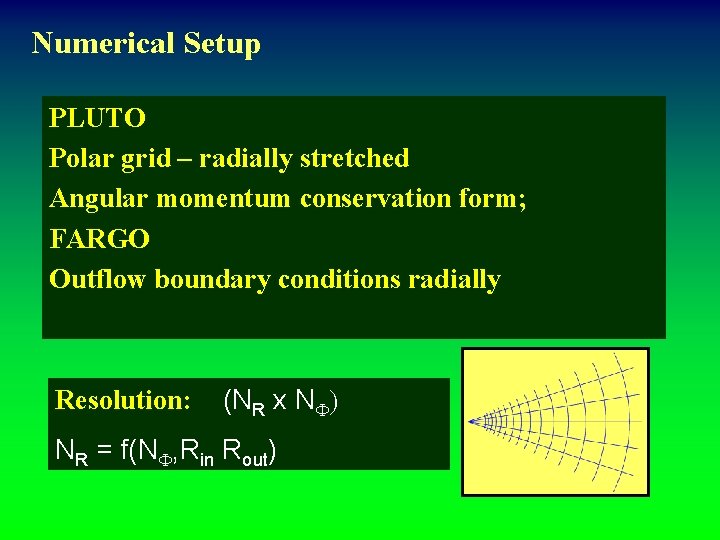 Numerical Setup

PLUTO
Polar grid – radially stretched
Angular momentum conservation form;
FARGO
Outflow boundary conditions radially

Resolution: $(N_R \times N_\Phi)$

$N_R = f(N_\Phi, R_{in} R_{out})$